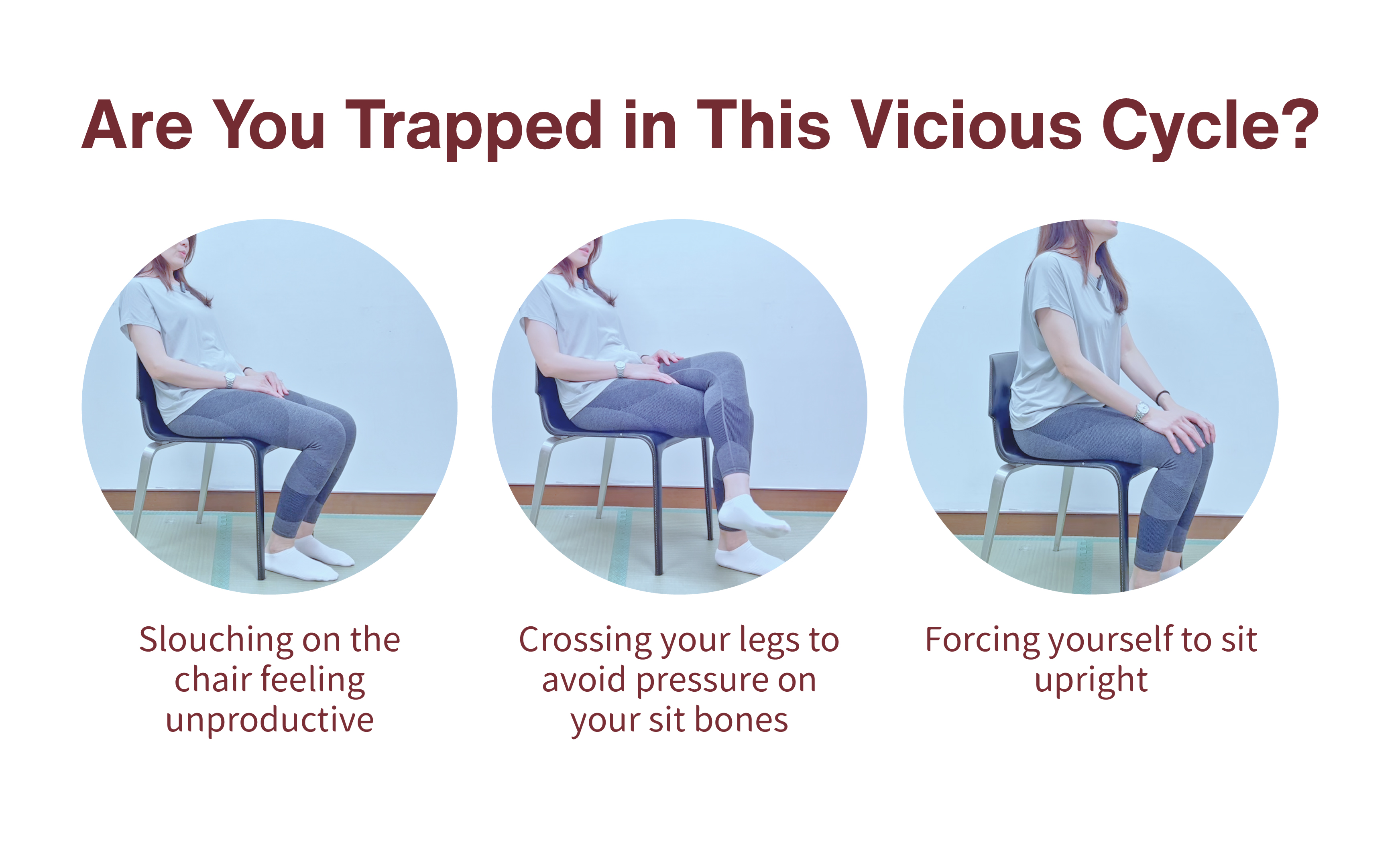 Are You Trapped in This Vicious Cycle?

Slouching on the chair feeling unproductive

Crossing your legs to avoid pressure on your sit bones

Forcing yourself to sit upright